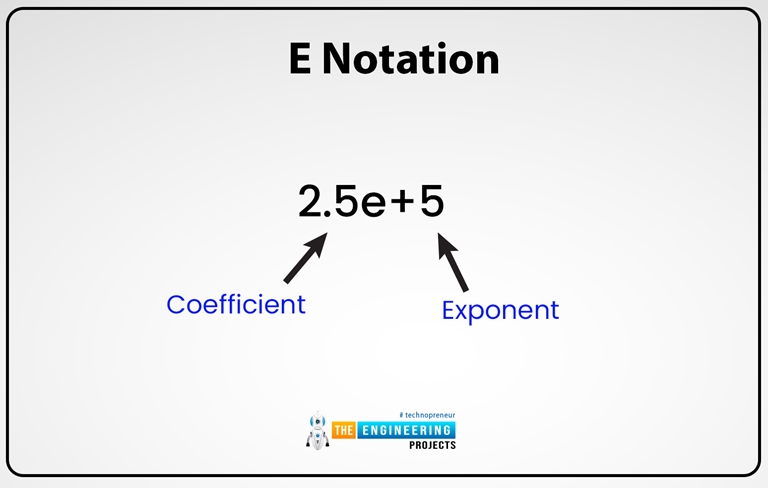 E Notation

2.5e+5

Coefficient

Exponent

# technopreneur
THE ENGINEERING
PROJECTS